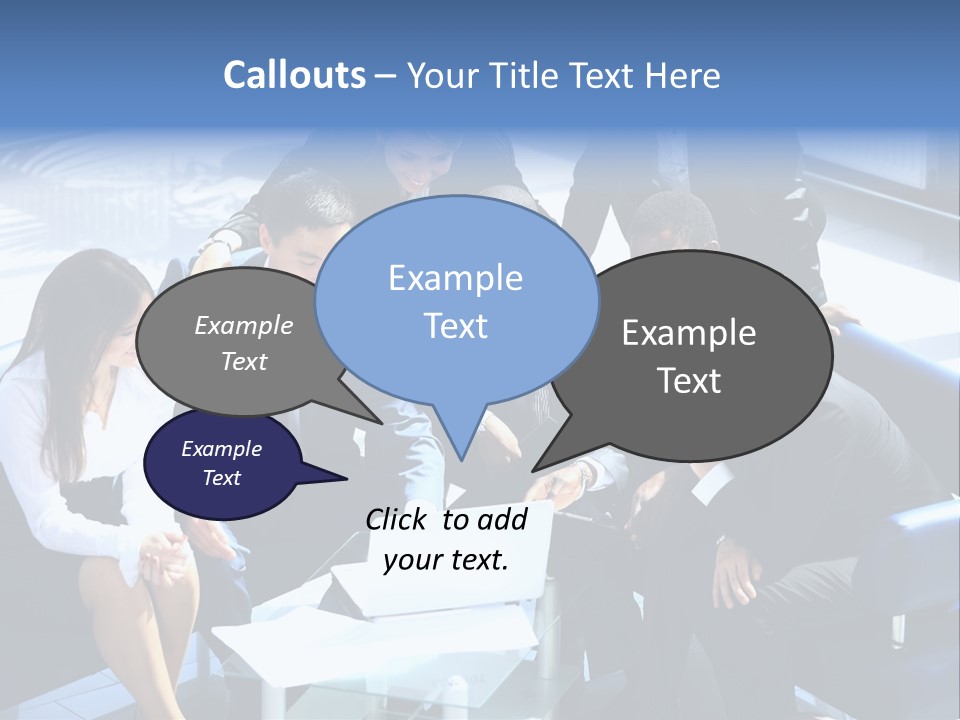 Callouts – Your Title Text Here

Example Text

Example Text

Example Text

Example Text

Click to add your text.